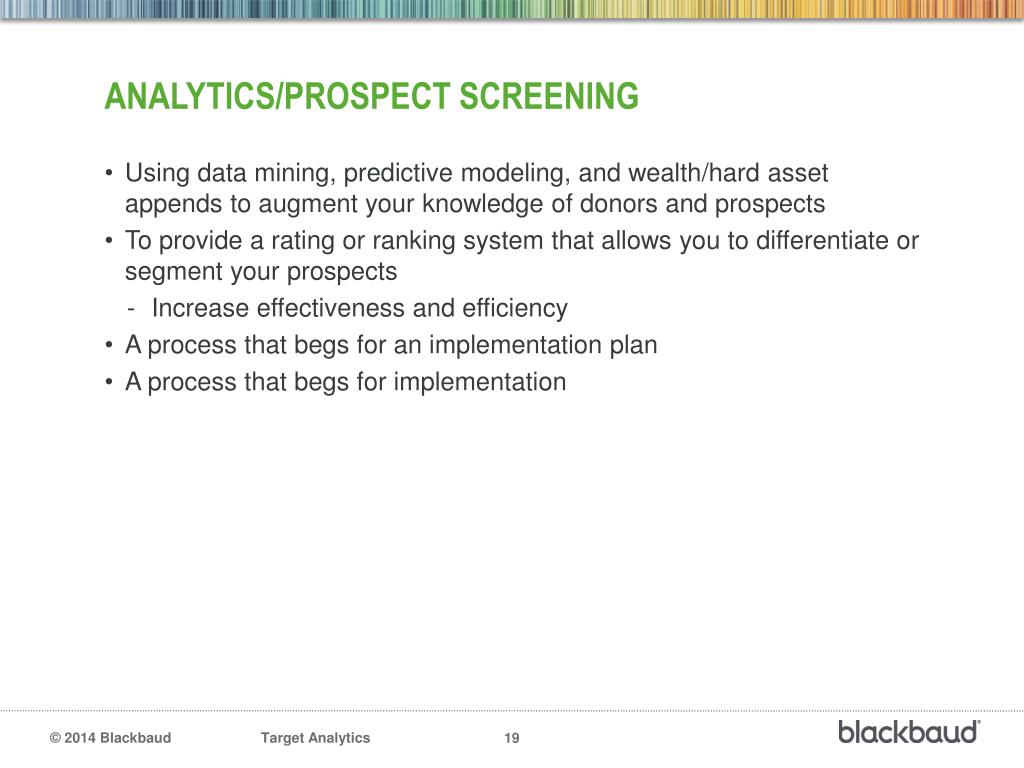 ANALYTICS/PROSPECT SCREENING

• Using data mining, predictive modeling, and wealth/hard asset appends to augment your knowledge of donors and prospects
• To provide a rating or ranking system that allows you to differentiate or segment your prospects
- Increase effectiveness and efficiency
• A process that begs for an implementation plan
• A process that begs for implementation

© 2014 Blackbaud Target Analytics 19

blackbaud®